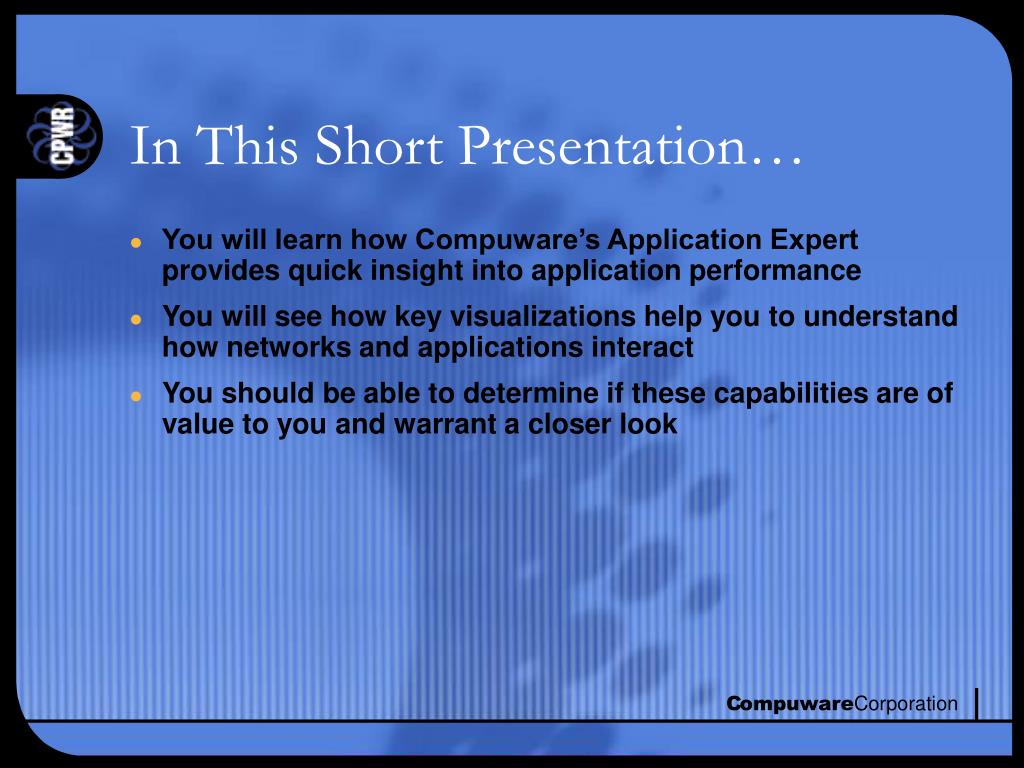 CPWR

In This Short Presentation…

- You will learn how Compuware’s Application Expert provides quick insight into application performance
- You will see how key visualizations help you to understand how networks and applications interact
- You should be able to determine if these capabilities are of value to you and warrant a closer look

CompuwareCorporation